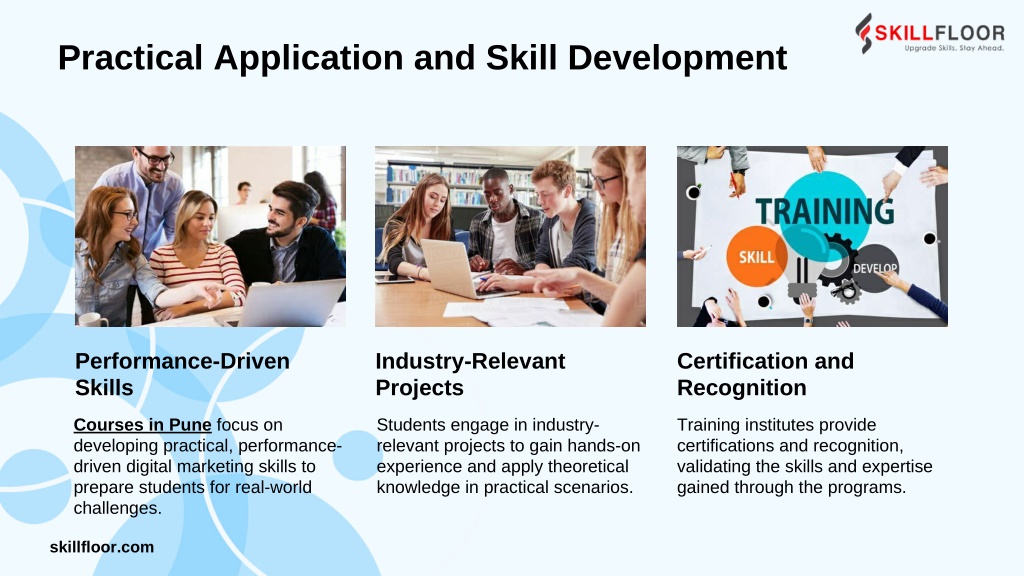 Practical Application and Skill Development

SKILLFLOOR
Upgrade Skills, Stay Ahead.

TRAINING
SKILL
DEVELOP

Performance-Driven Skills

Courses in Pune focus on developing practical, performance-driven digital marketing skills to prepare students for real-world challenges.

Industry-Relevant Projects

Students engage in industry-relevant projects to gain hands-on experience and apply theoretical knowledge in practical scenarios.

Certification and Recognition

Training institutes provide certifications and recognition, validating the skills and expertise gained through the programs.

skillfloor.com